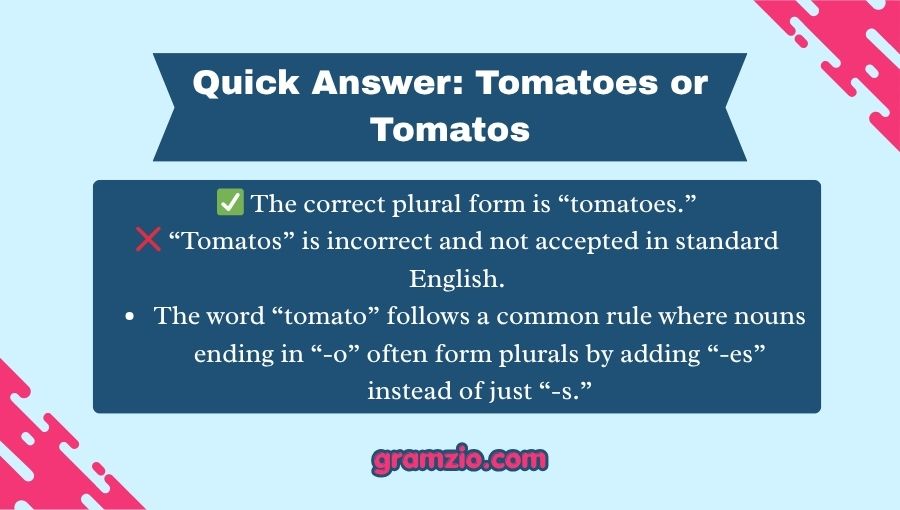 Quick Answer: Tomatoes or Tomatos

✅ The correct plural form is “tomatoes.”
❌ “Tomatos” is incorrect and not accepted in standard English.
• The word “tomato” follows a common rule where nouns ending in “-o” often form plurals by adding “-es” instead of just “-s.”

gramzio.com